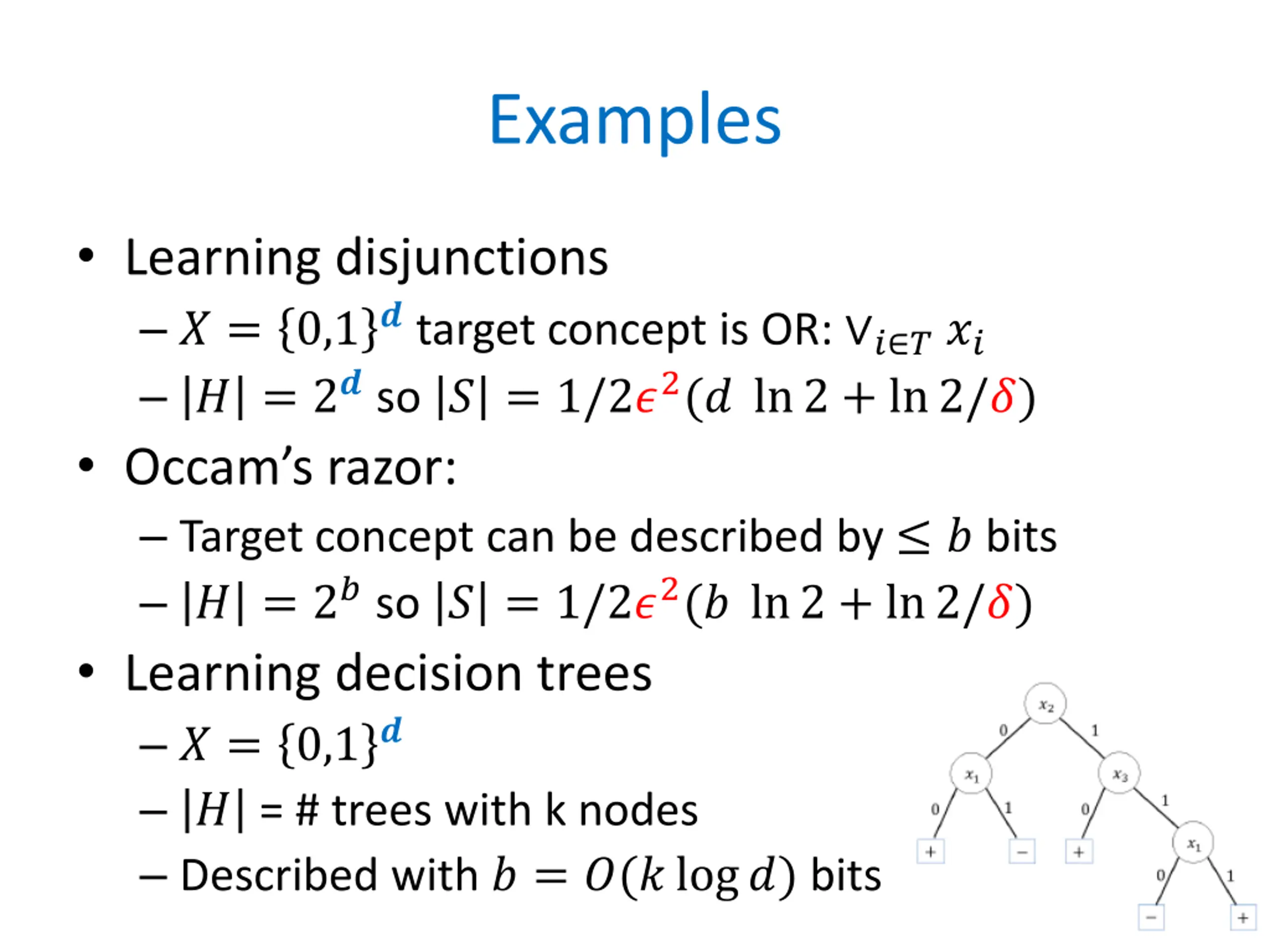 Examples

• Learning disjunctions
– $X = \{0,1\}^d$ target concept is OR: $\vee_{i \in T} x_i$
– $|H| = 2^d$ so $|S| = 1/2\epsilon^2(d \ln 2 + \ln 2/\delta)$

• Occam's razor:
– Target concept can be described by $\leq b$ bits
– $|H| = 2^b$ so $|S| = 1/2\epsilon^2(b \ln 2 + \ln 2/\delta)$

• Learning decision trees
– $X = \{0,1\}^d$
– $|H|$ = # trees with k nodes
– Described with $b = O(k \log d)$ bits

$x_2$
0
1
$x_1$
$x_3$
0
1
0
1
+
−
+
$x_1$
0
1
−
+